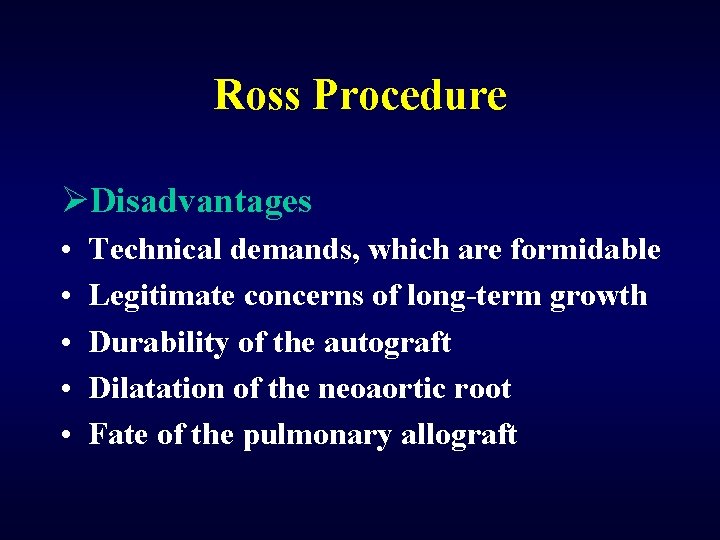 Ross Procedure

➢Disadvantages

• Technical demands, which are formidable
• Legitimate concerns of long-term growth
• Durability of the autograft
• Dilatation of the neoaortic root
• Fate of the pulmonary allograft